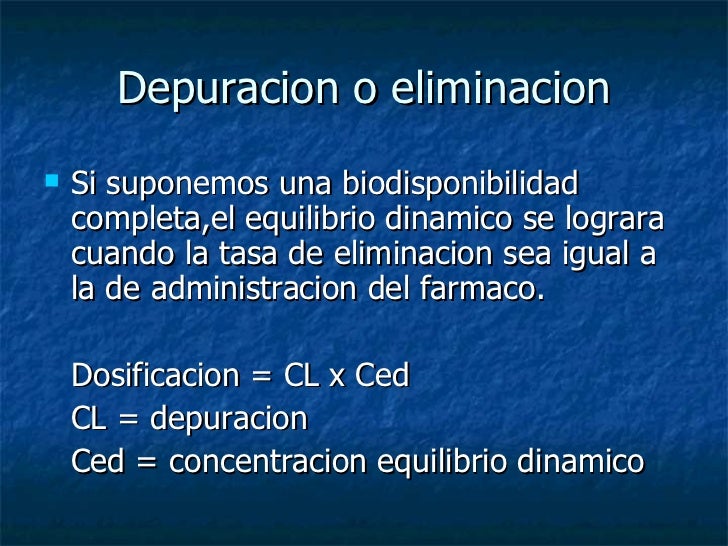 Depuracion o eliminacion

Si suponemos una biodisponibilidad completa,el equilibrio dinamico se lograra cuando la tasa de eliminacion sea igual a la de administracion del farmaco.

Dosificacion = CL x Ced
CL = depuracion
Ced = concentracion equilibrio dinamico